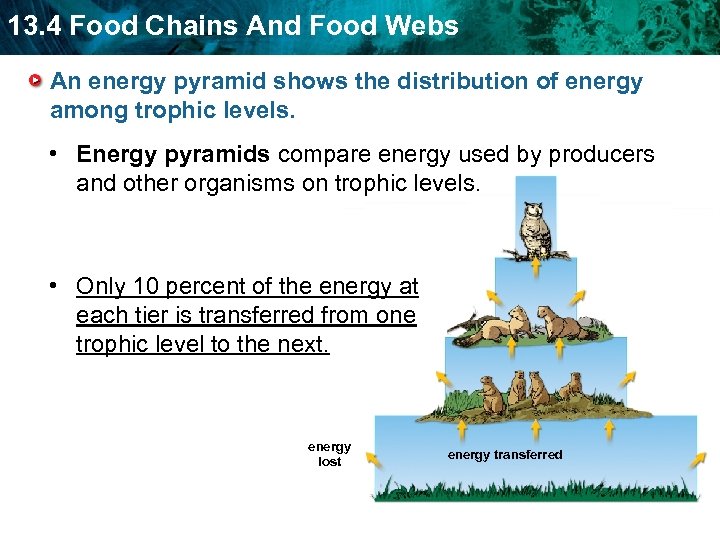 13.4 Food Chains And Food Webs

An energy pyramid shows the distribution of energy among trophic levels.

• Energy pyramids compare energy used by producers and other organisms on trophic levels.

• Only 10 percent of the energy at each tier is transferred from one trophic level to the next.

energy lost

energy transferred